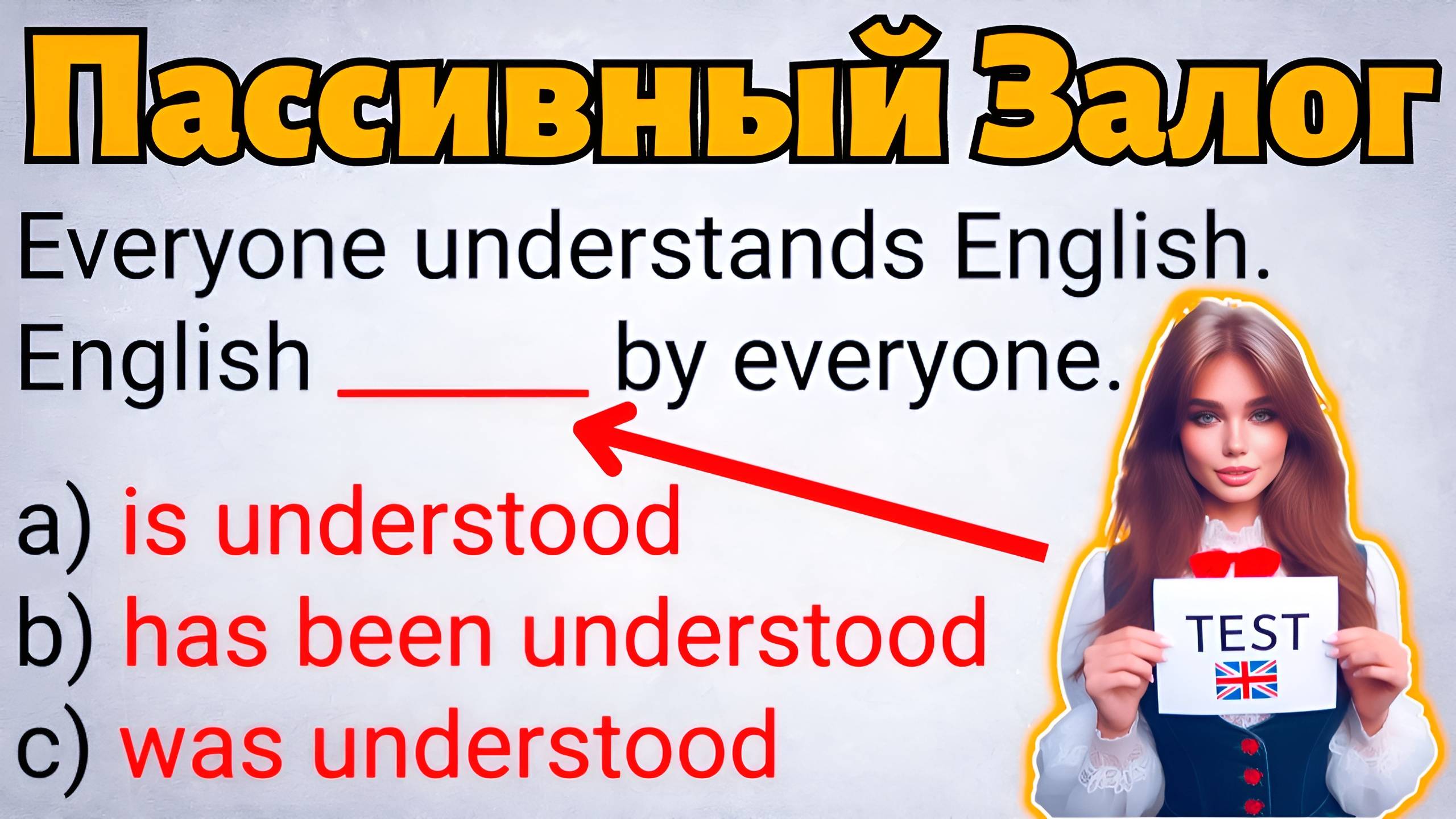 Пассивный Залог

Everyone understands English.
English ______ by everyone.

a) is understood
b) has been understood
c) was understood

TEST